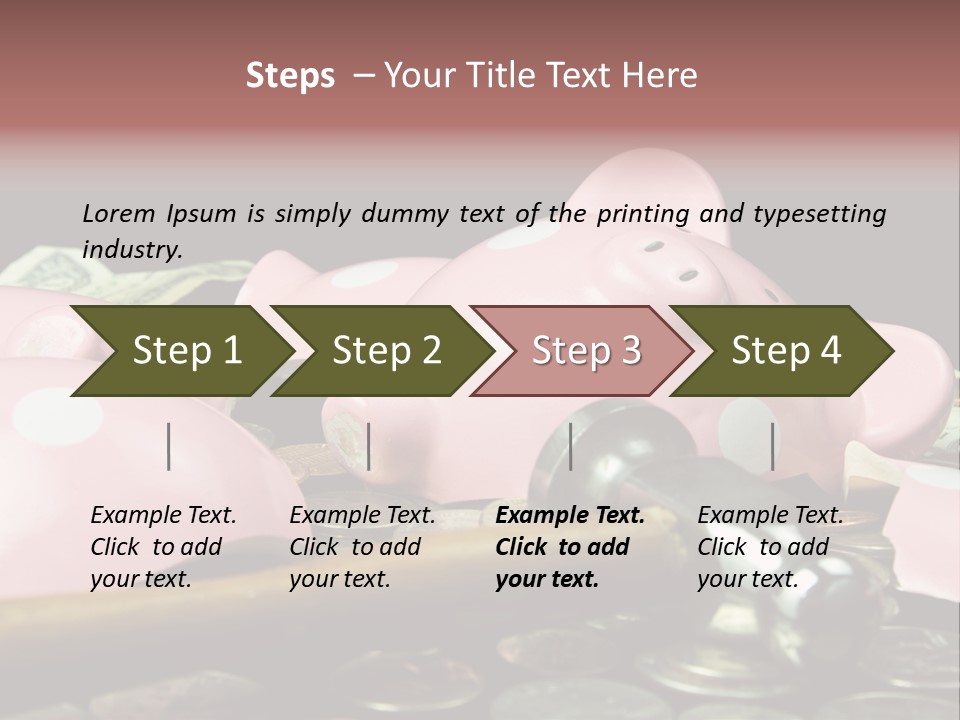 Steps – Your Title Text Here

Lorem Ipsum is simply dummy text of the printing and typesetting industry.

Step 1

Step 2

Step 3

Step 4

Example Text. Click to add your text.

Example Text. Click to add your text.

Example Text. Click to add your text.

Example Text. Click to add your text.